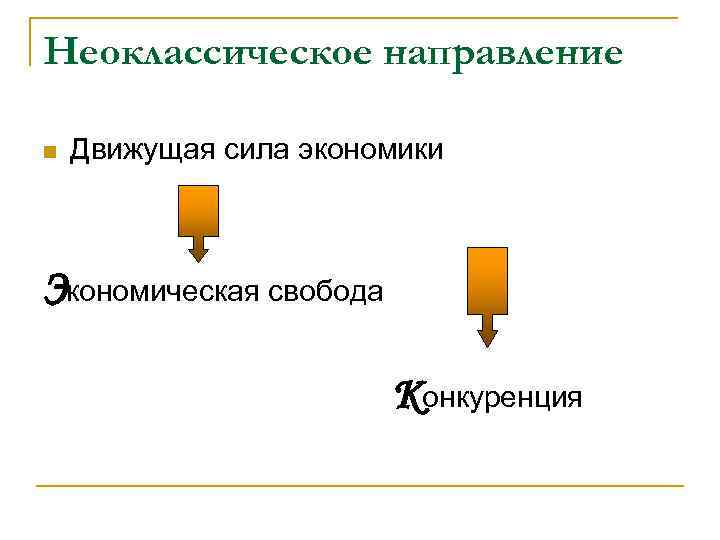 Неоклассическое направление

Движущая сила экономики

Экономическая свобода

Конкуренция